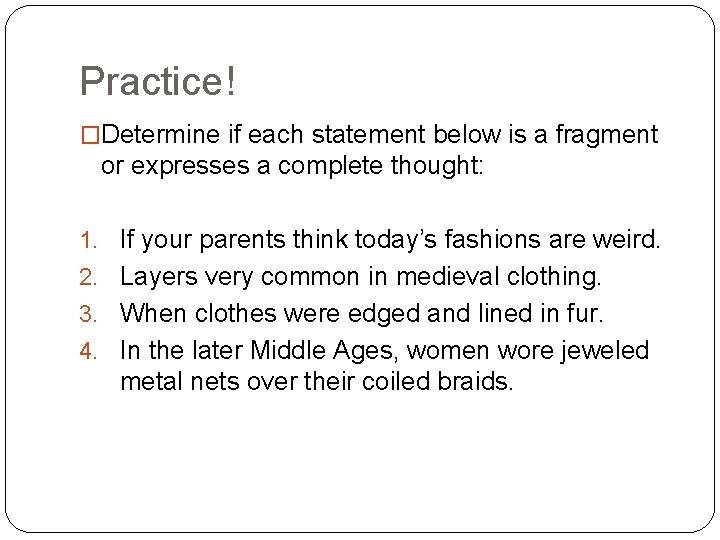 Practice!

□Determine if each statement below is a fragment or expresses a complete thought:

1. If your parents think today's fashions are weird.
2. Layers very common in medieval clothing.
3. When clothes were edged and lined in fur.
4. In the later Middle Ages, women wore jeweled metal nets over their coiled braids.